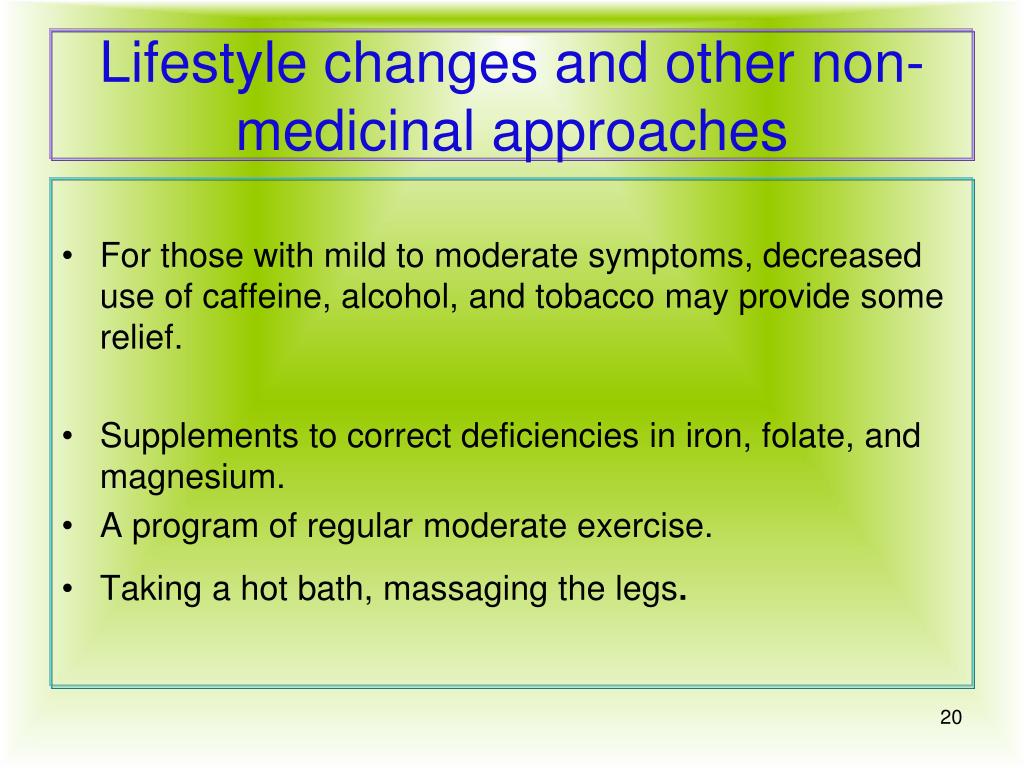 Lifestyle changes and other non-medicinal approaches

• For those with mild to moderate symptoms, decreased use of caffeine, alcohol, and tobacco may provide some relief.

• Supplements to correct deficiencies in iron, folate, and magnesium.
• A program of regular moderate exercise.
• Taking a hot bath, massaging the legs.

20